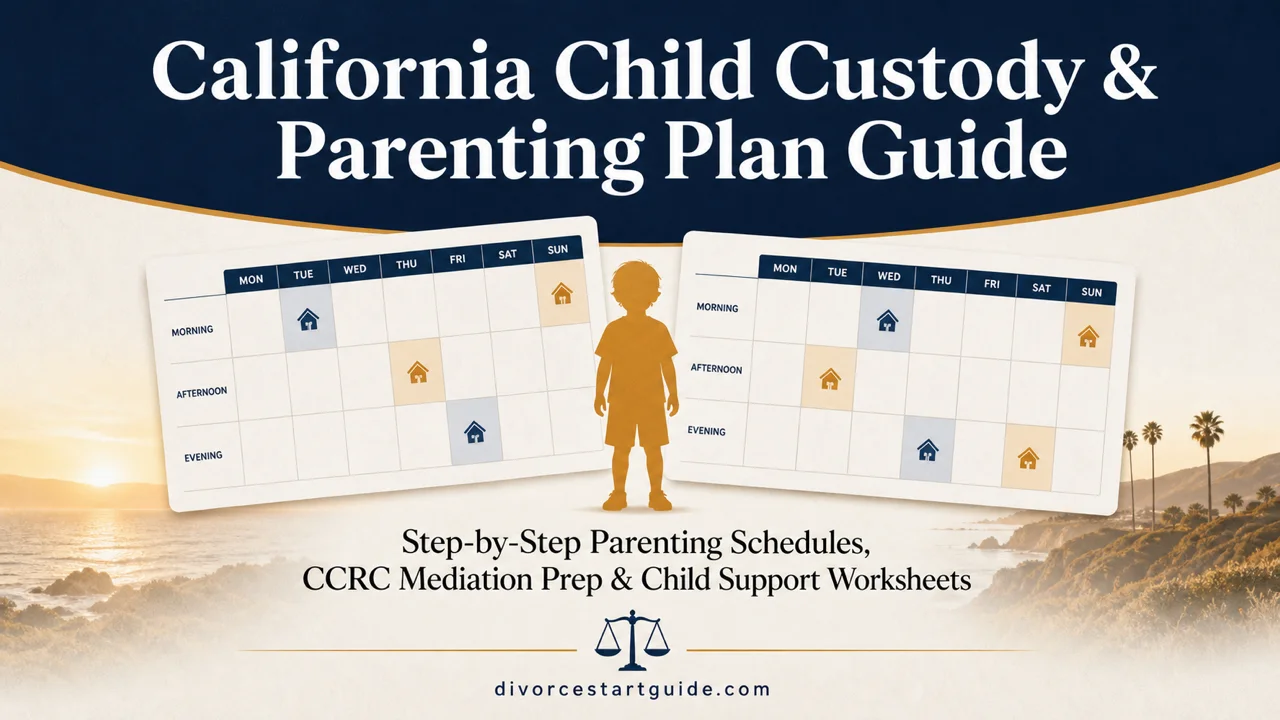 California Child Custody & Parenting Plan Guide

| | MON | TUE | WED | THU | FRI | SAT | SUN |
|---|---|---|---|---|---|---|---|
| MORNING | | | | | | | |
| AFTERNOON | | | | | | | |
| EVENING | | | | | | | |

| | MON | TUE | WED | THU | FRI | SAT | SUN |
|---|---|---|---|---|---|---|---|
| MORNING | | | | | | | |
| AFTERNOON | | | | | | | |
| EVENING | | | | | | | |

Step-by-Step Parenting Schedules, CCRC Mediation Prep & Child Support Worksheets

divorcestartguide.com